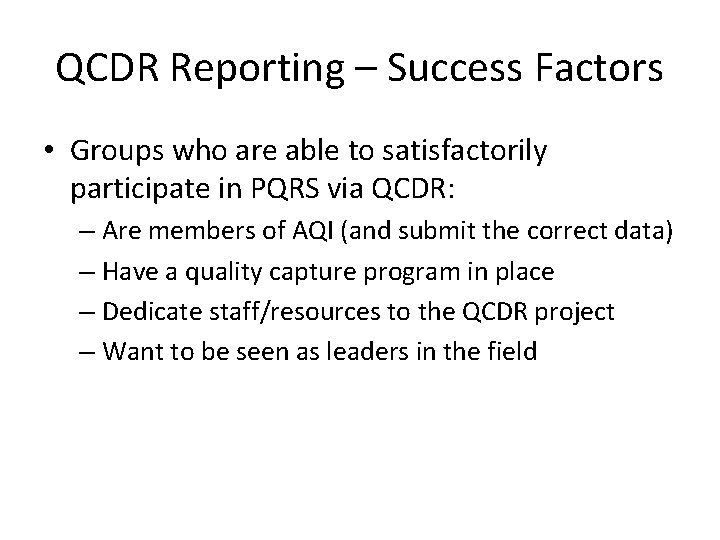 QCDR Reporting – Success Factors

• Groups who are able to satisfactorily participate in PQRS via QCDR:
 – Are members of AQI (and submit the correct data)
 – Have a quality capture program in place
 – Dedicate staff/resources to the QCDR project
 – Want to be seen as leaders in the field